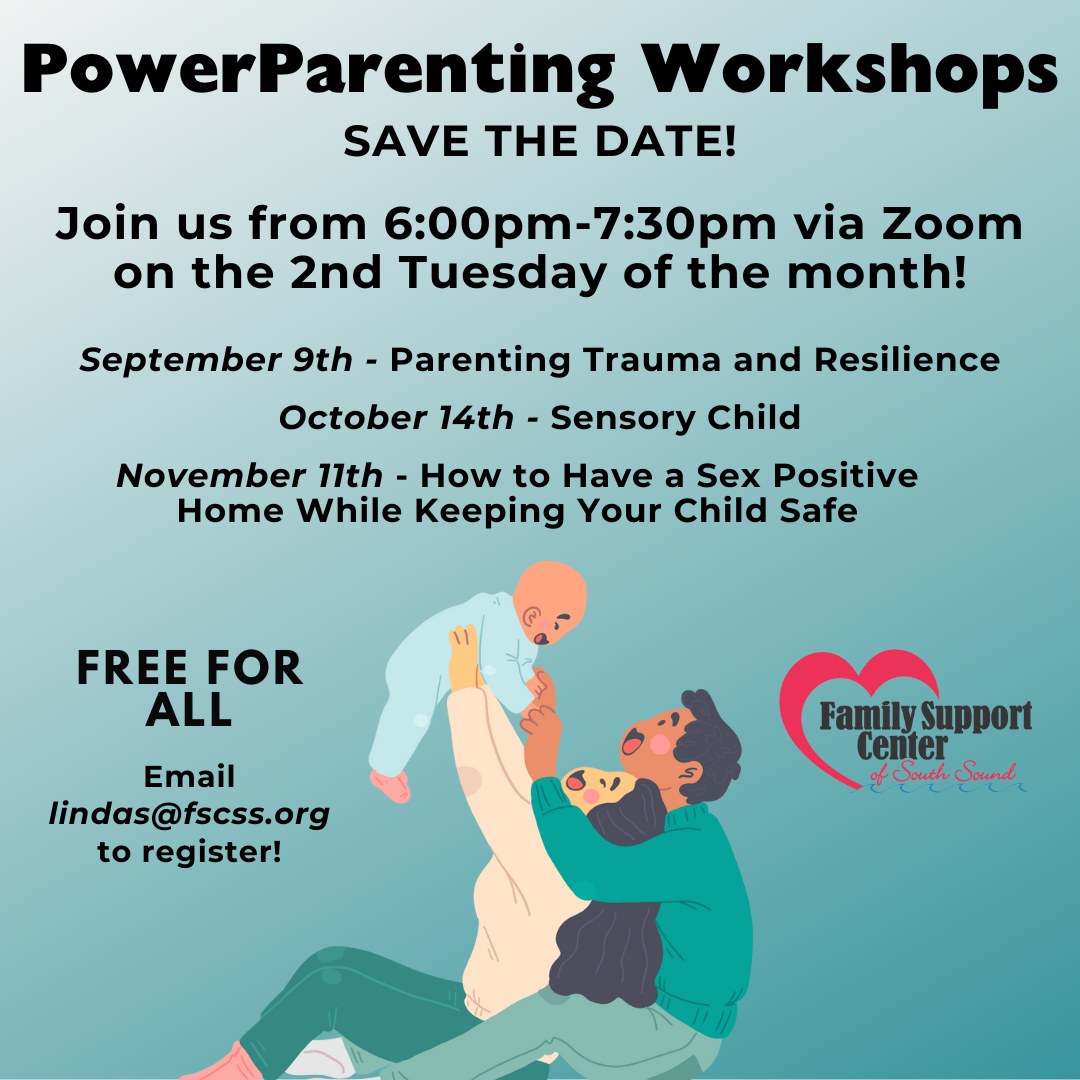 PowerParenting Workshops

SAVE THE DATE!

Join us from 6:00pm-7:30pm via Zoom on the 2nd Tuesday of the month!

September 9th - Parenting Trauma and Resilience

October 14th - Sensory Child

November 11th - How to Have a Sex Positive Home While Keeping Your Child Safe

FREE FOR ALL

Email lindas@fscss.org to register!

Family Support Center of South Sound